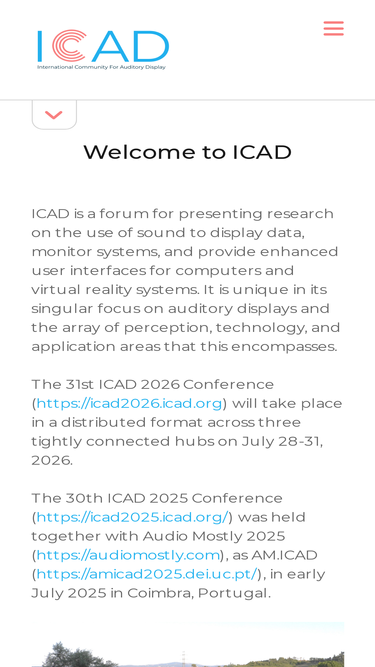 ICAD
International Community For Auditory Display

Welcome to ICAD

ICAD is a forum for presenting research on the use of sound to display data, monitor systems, and provide enhanced user interfaces for computers and virtual reality systems. It is unique in its singular focus on auditory displays and the array of perception, technology, and application areas that this encompasses.

The 31st ICAD 2026 Conference (https://icad2026.icad.org) will take place in a distributed format across three tightly connected hubs on July 28-31, 2026.

The 30th ICAD 2025 Conference (https://icad2025.icad.org/) was held together with Audio Mostly 2025 (https://audiomostly.com), as AM.ICAD (https://amicad2025.dei.uc.pt/), in early July 2025 in Coimbra, Portugal.